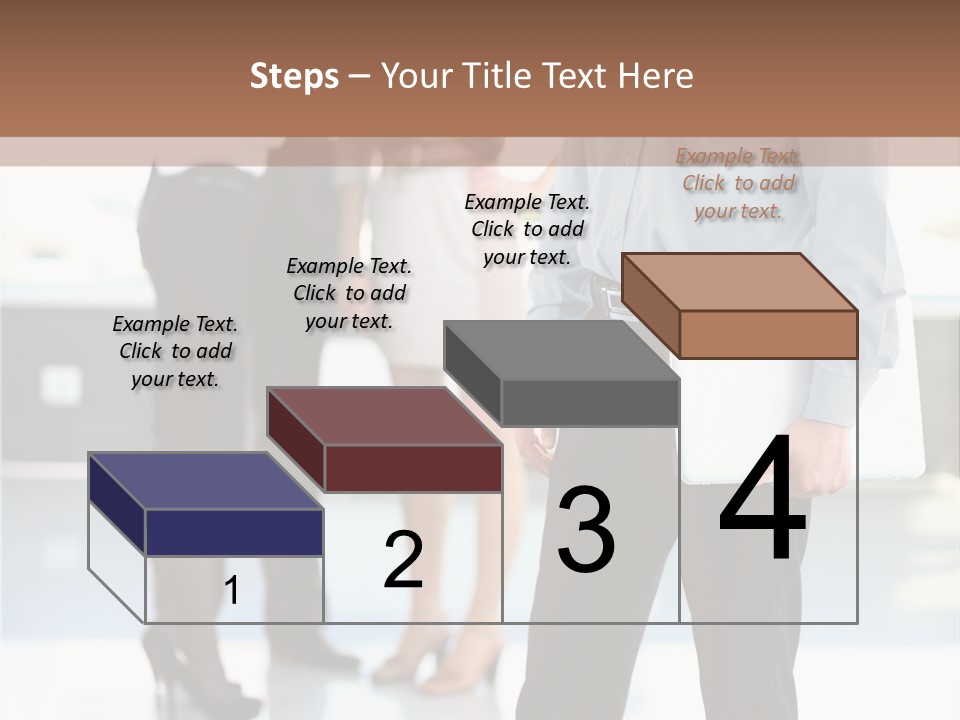 Steps – Your Title Text Here

Example Text. Click to add your text.

Example Text. Click to add your text.

Example Text. Click to add your text.

Example Text. Click to add your text.

1

2

3

4